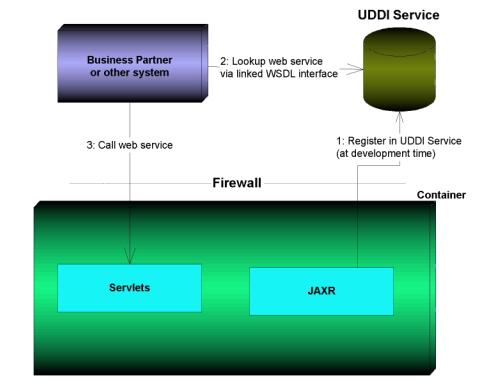 UDDI Service

Business Partner or other system

2: Lookup web service via linked WSDL interface

3: Call web service

1: Register in UDDI Service (at development time)

Firewall

Container

Servlets

JAXR